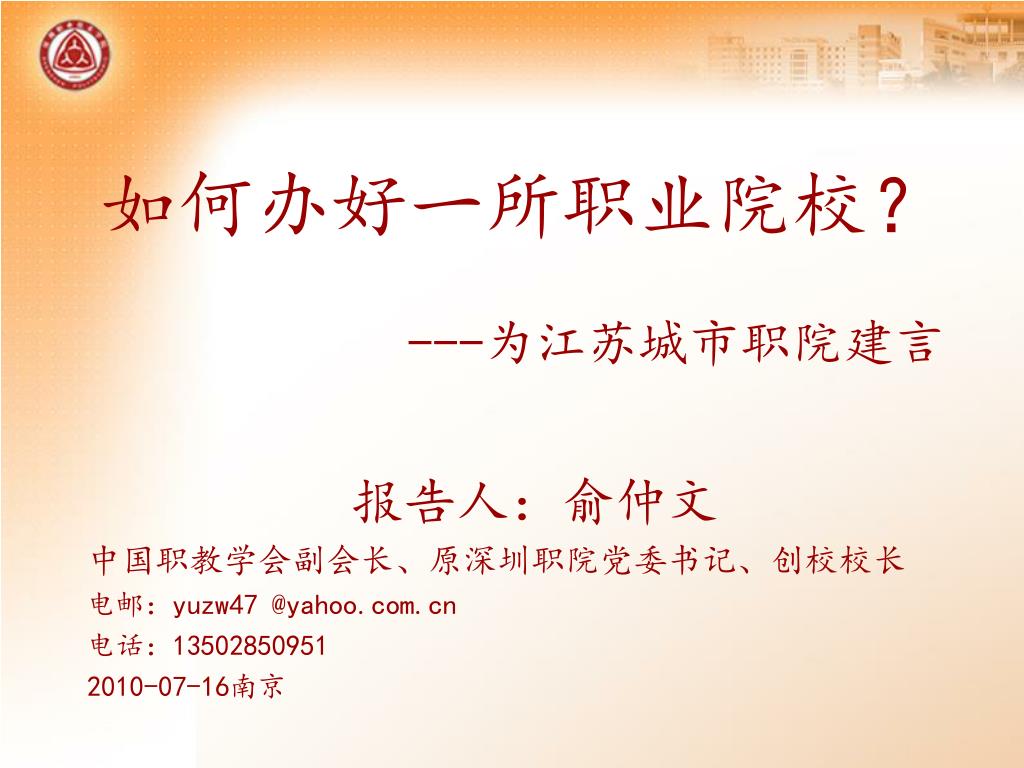 如何办好一所职业院校？

---为江苏城市职院建言

报告人：俞仲文

中国职教学会副会长、原深圳职院党委书记、创校校长

电邮：yuzw47 @yahoo.com.cn

电话：13502850951

2010-07-16南京